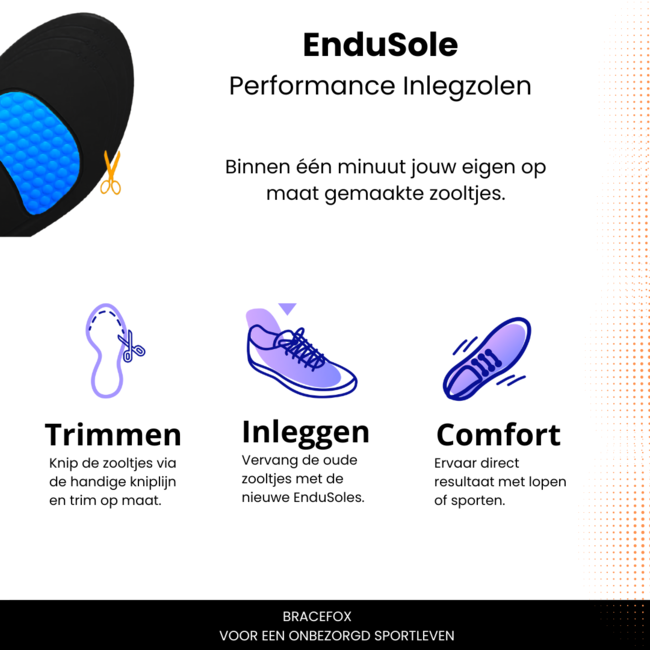 EnduSole
Performance Inlegzolen

Binnen één minuut jouw eigen op maat gemaakte zooltjes.

Trimmen
Knip de zooltjes via de handige kniplijn en trim op maat.

Inleggen
Vervang de oude zooltjes met de nieuwe EnduSoles.

Comfort
Ervaar direct resultaat met lopen of sporten.

BRACEFOX
VOOR EEN ONBEZORGD SPORTLEVEN